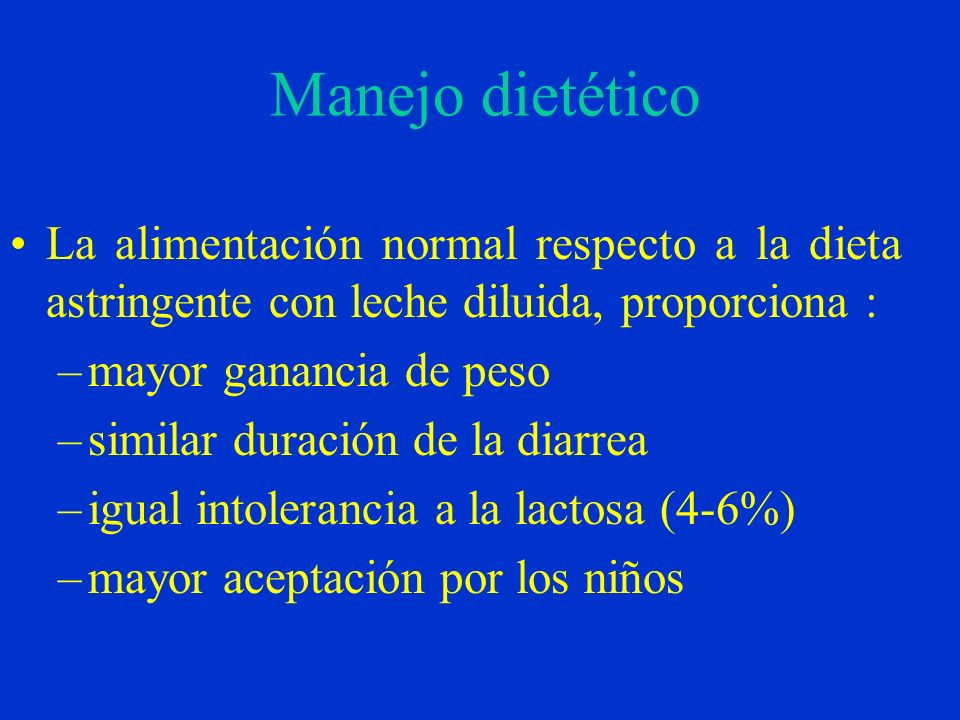 Manejo dietético

• La alimentación normal respecto a la dieta astringente con leche diluida, proporciona :

– mayor ganancia de peso

– similar duración de la diarrea

– igual intolerancia a la lactosa (4-6%)

– mayor aceptación por los niños